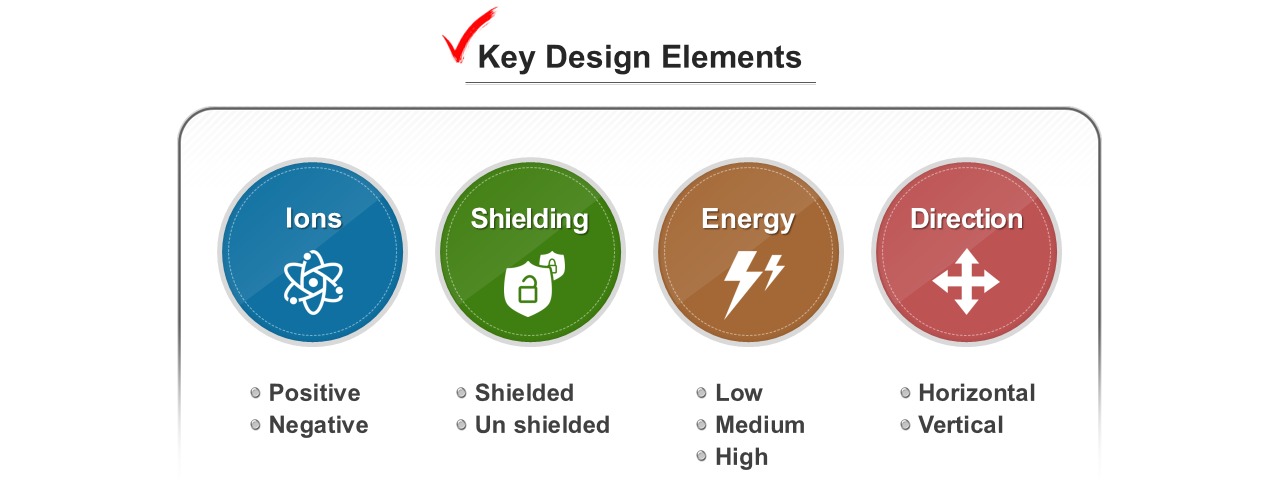 Key Design Elements

Ions

Shielding

Energy

Direction

Positive
Negative

Shielded
Un shielded

Low
Medium
High

Horizontal
Vertical